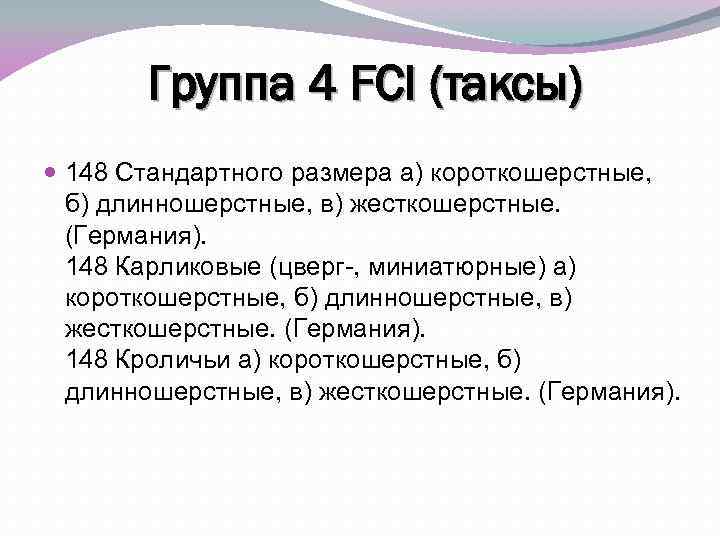 Группа 4 FCI (таксы)

148 Стандартного размера а) короткошерстные, б) длинношерстные, в) жесткошерстные. (Германия).
148 Карликовые (цверг-, миниатюрные) а) короткошерстные, б) длинношерстные, в) жесткошерстные. (Германия).
148 Кроличьи а) короткошерстные, б) длинношерстные, в) жесткошерстные. (Германия).